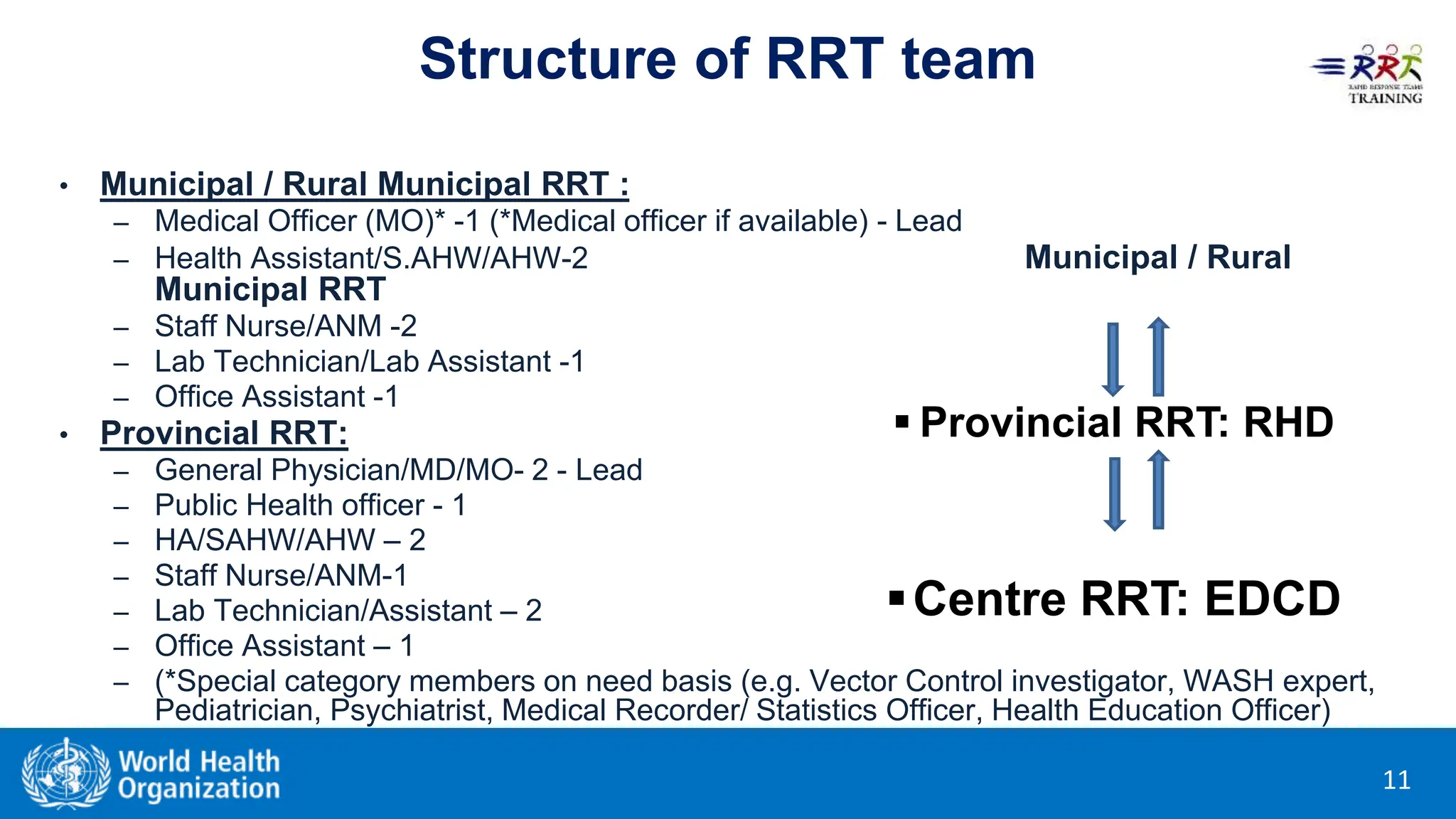 Structure of RRT team

RRT
RAPID RESPONSE TEAMS
TRAINING

• Municipal / Rural Municipal RRT :
– Medical Officer (MO)* -1 (*Medical officer if available) - Lead
– Health Assistant/S.AHW/AHW-2
– Staff Nurse/ANM -2
– Lab Technician/Lab Assistant -1
– Office Assistant -1
• Provincial RRT:
– General Physician/MD/MO- 2 - Lead
– Public Health officer - 1
– HA/SAHW/AHW – 2
– Staff Nurse/ANM-1
– Lab Technician/Assistant – 2
– Office Assistant – 1
– (*Special category members on need basis (e.g. Vector Control investigator, WASH expert, Pediatrician, Psychiatrist, Medical Recorder/ Statistics Officer, Health Education Officer)

Municipal / Rural Municipal RRT

▪ Provincial RRT: RHD

▪ Centre RRT: EDCD

World Health Organization

11